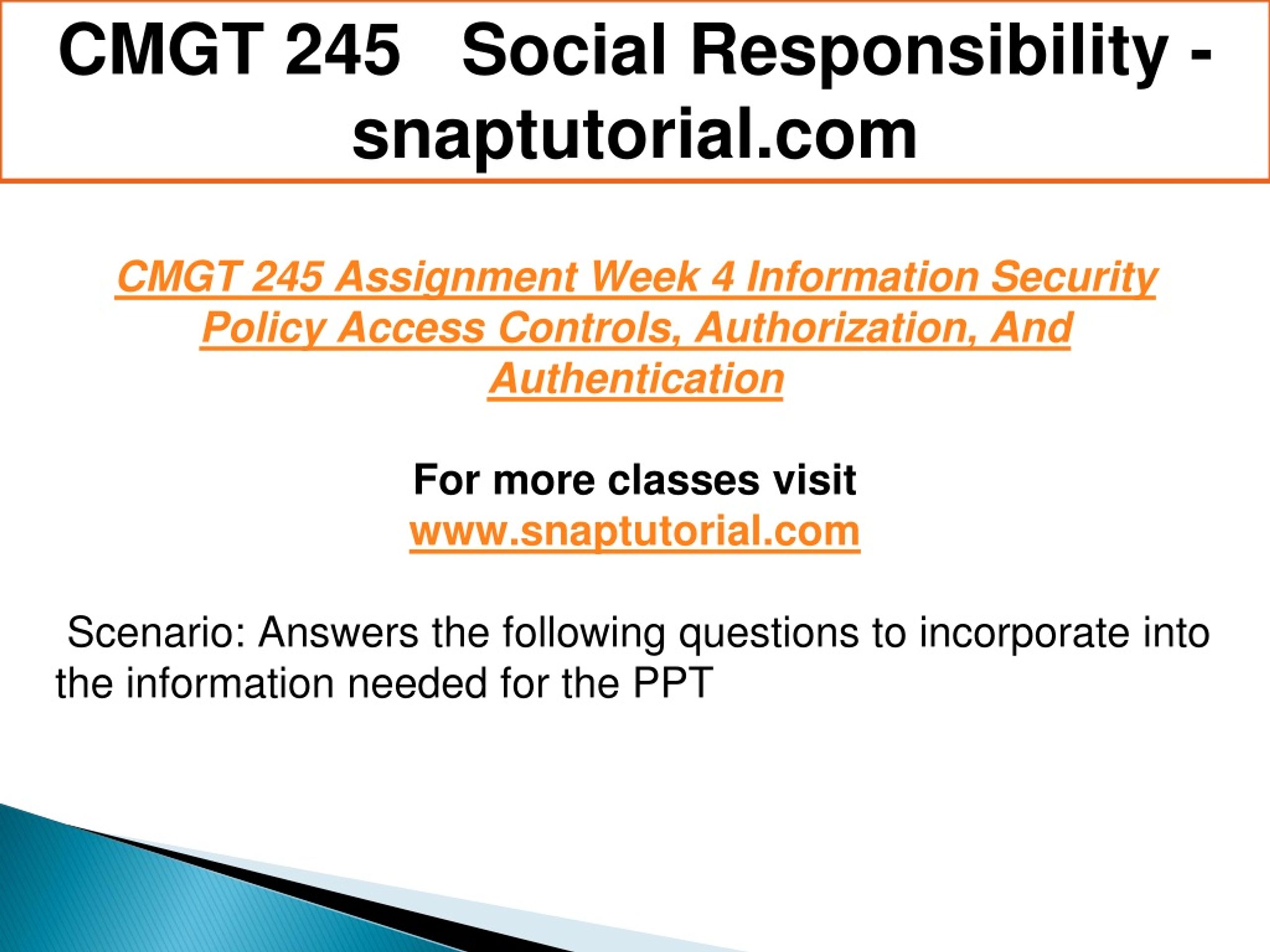 CMGT 245 Social Responsibility - snaptutorial.com

CMGT 245 Assignment Week 4 Information Security Policy Access Controls, Authorization, And Authentication

For more classes visit
www.snaptutorial.com

Scenario: Answers the following questions to incorporate into the information needed for the PPT